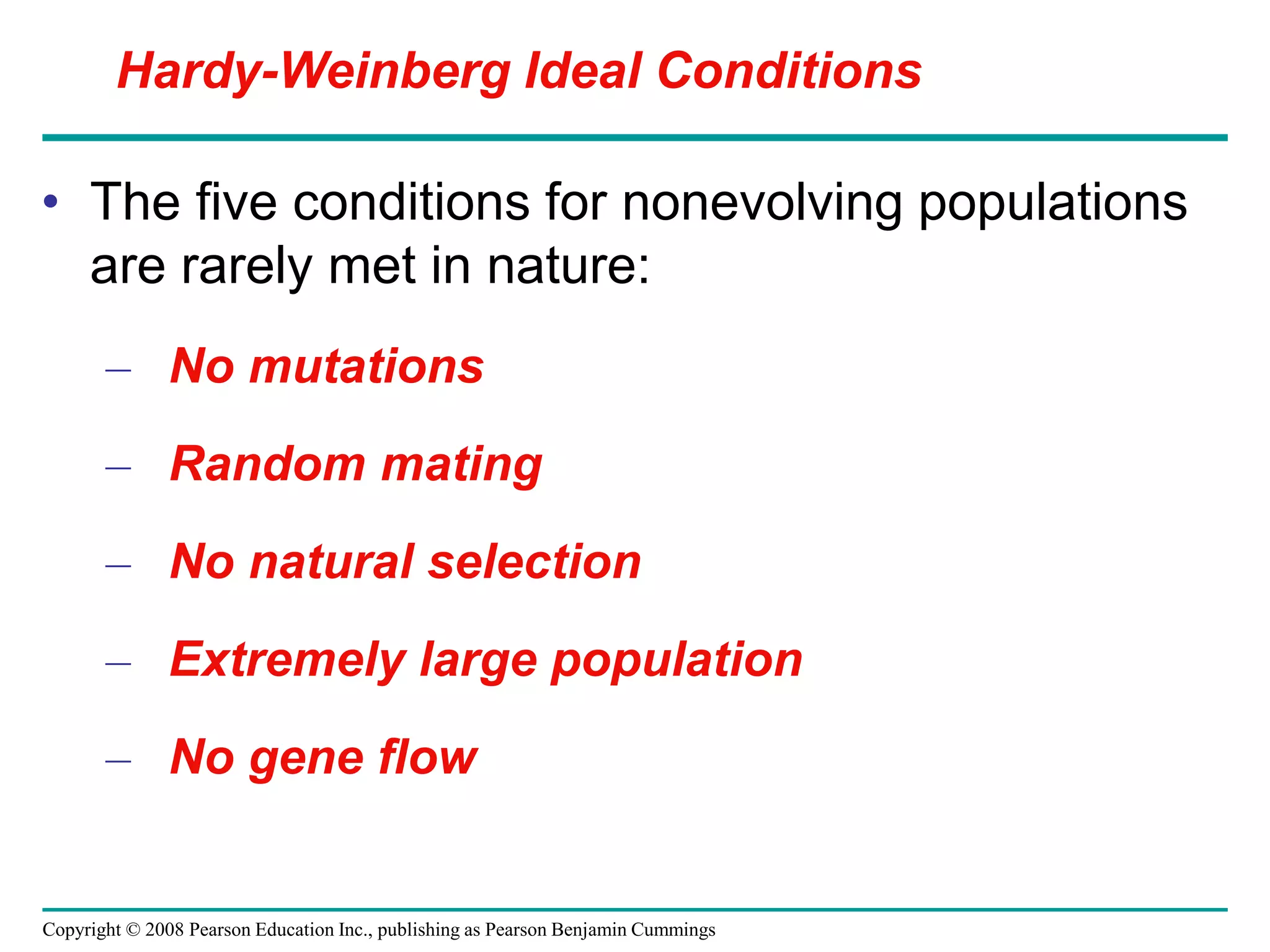 Hardy-Weinberg Ideal Conditions

• The five conditions for nonevolving populations are rarely met in nature:

– No mutations

– Random mating

– No natural selection

– Extremely large population

– No gene flow

Copyright © 2008 Pearson Education Inc., publishing as Pearson Benjamin Cummings